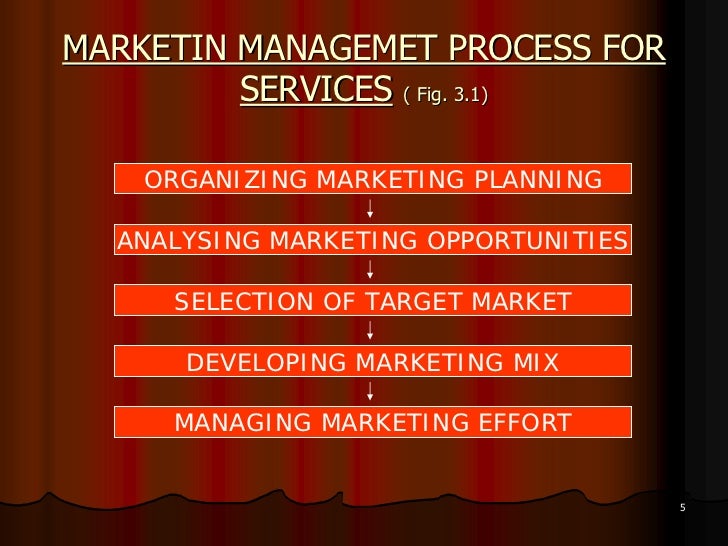 MARKETIN MANAGEMET PROCESS FOR SERVICES ( Fig. 3.1)

ORGANIZING MARKETING PLANNING

ANALYSING MARKETING OPPORTUNITIES

SELECTION OF TARGET MARKET

DEVELOPING MARKETING MIX

MANAGING MARKETING EFFORT

5